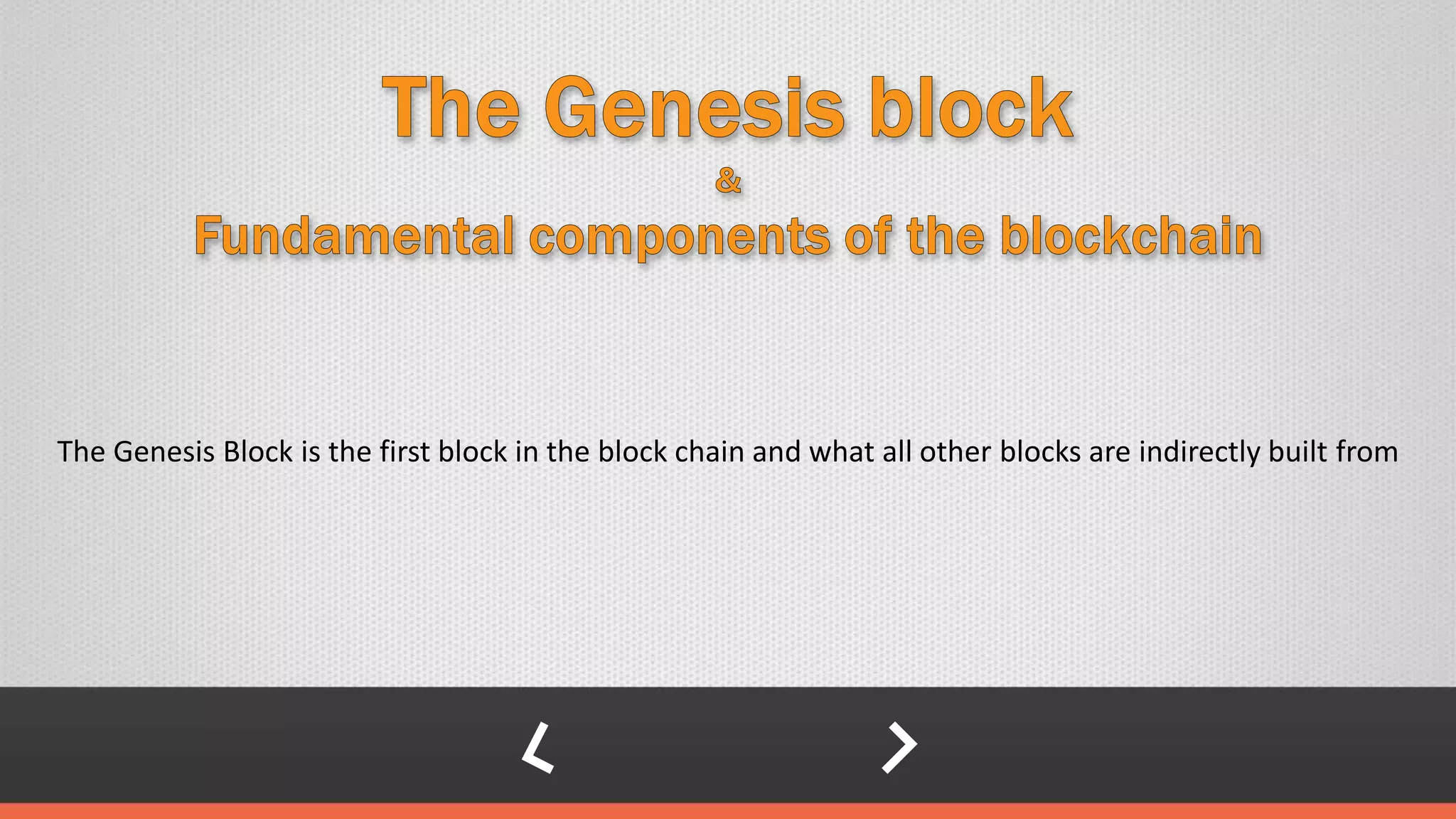 The Genesis block
&
Fundamental components of the blockchain

The Genesis Block is the first block in the block chain and what all other blocks are indirectly built from